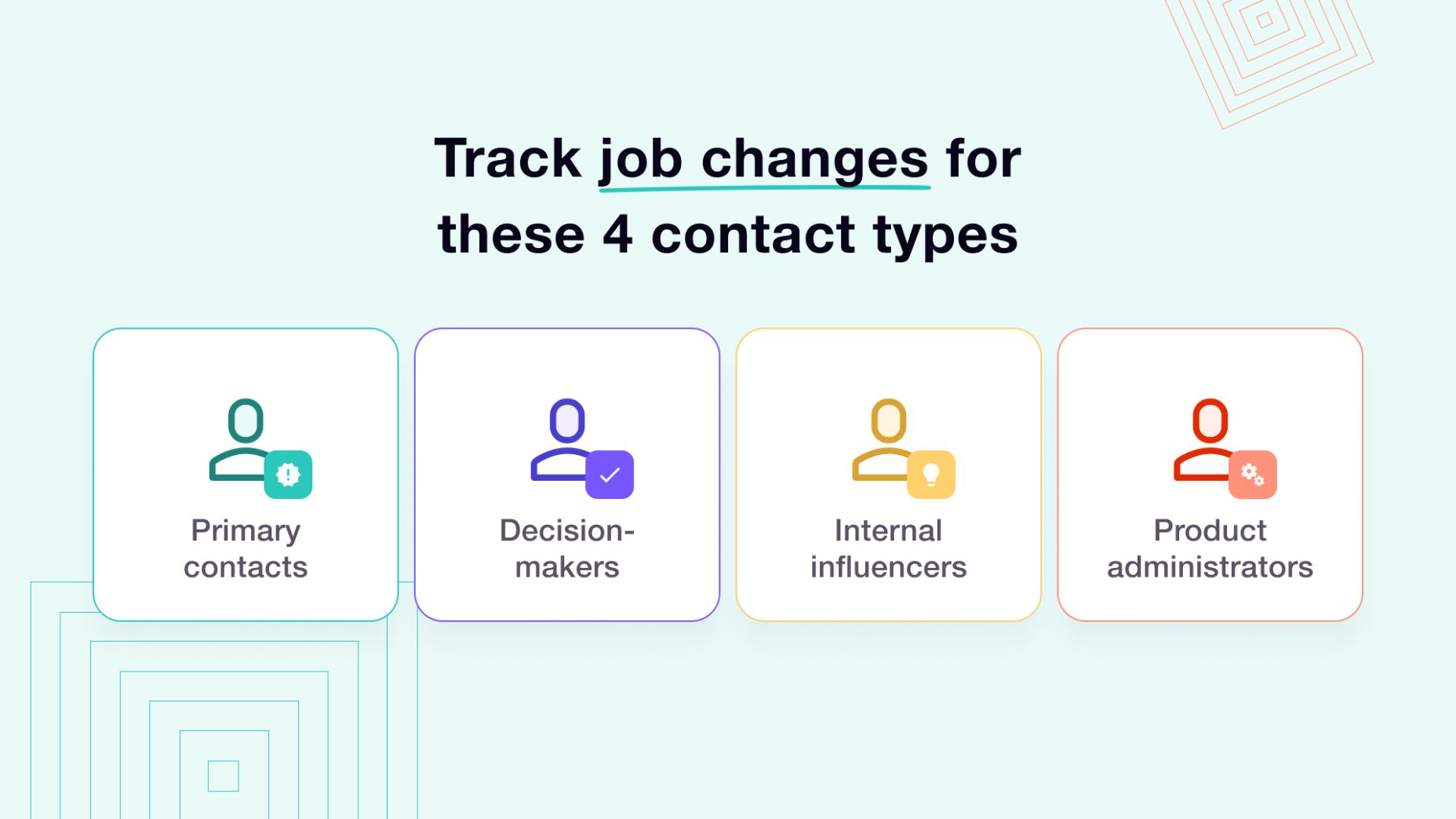 Track job changes for these 4 contact types

Primary contacts

Decision-makers

Internal influencers

Product administrators